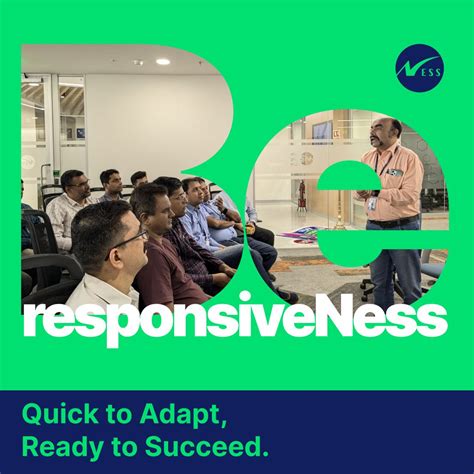 NESS

Be
responsiveNess

Quick to Adapt,
Ready to Succeed.